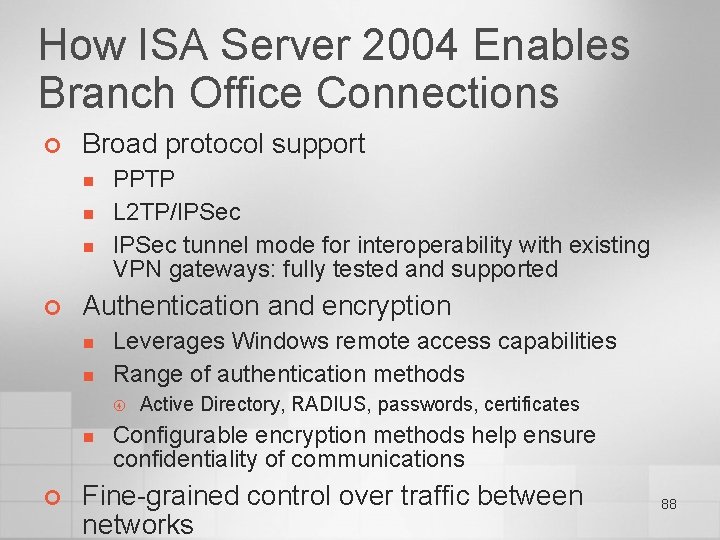 How ISA Server 2004 Enables Branch Office Connections

Broad protocol support

PPTP

L2TP/IPSec

IPSec tunnel mode for interoperability with existing VPN gateways: fully tested and supported

Authentication and encryption

Leverages Windows remote access capabilities

Range of authentication methods

Active Directory, RADIUS, passwords, certificates

Configurable encryption methods help ensure confidentiality of communications

Fine-grained control over traffic between networks

88